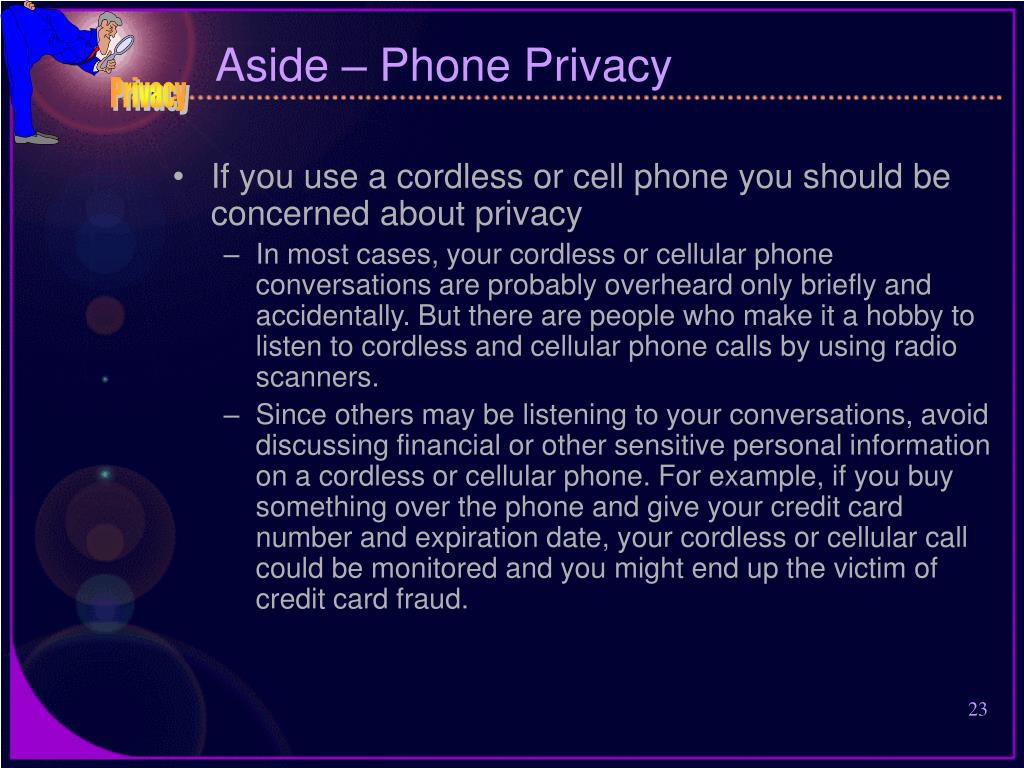 Privacy

Aside – Phone Privacy

• If you use a cordless or cell phone you should be concerned about privacy
– In most cases, your cordless or cellular phone conversations are probably overheard only briefly and accidentally. But there are people who make it a hobby to listen to cordless and cellular phone calls by using radio scanners.
– Since others may be listening to your conversations, avoid discussing financial or other sensitive personal information on a cordless or cellular phone. For example, if you buy something over the phone and give your credit card number and expiration date, your cordless or cellular call could be monitored and you might end up the victim of credit card fraud.

23